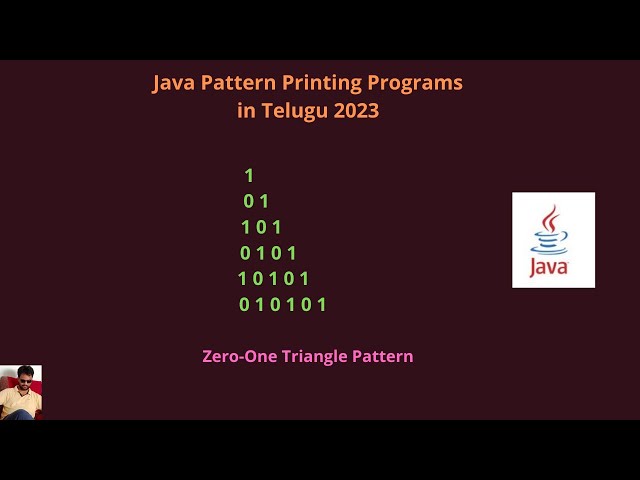 Java Pattern Printing Programs
in Telugu 2023

1
0 1
1 0 1
0 1 0 1
1 0 1 0 1
0 1 0 1 0 1

Java

Zero-One Triangle Pattern